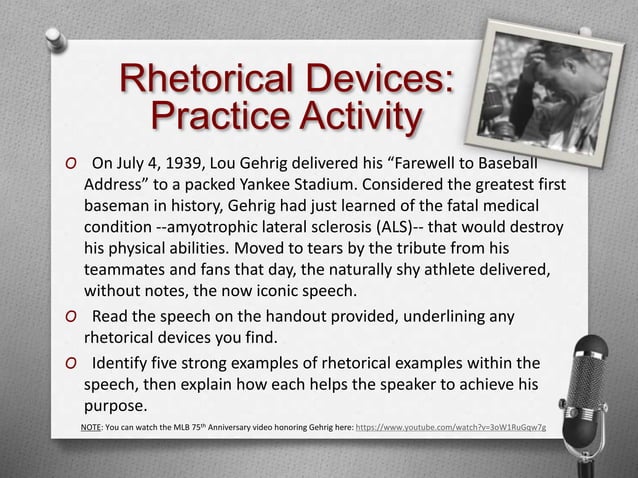 Rhetorical Devices: Practice Activity

O On July 4, 1939, Lou Gehrig delivered his “Farewell to Baseball Address” to a packed Yankee Stadium. Considered the greatest first baseman in history, Gehrig had just learned of the fatal medical condition --amyotrophic lateral sclerosis (ALS)-- that would destroy his physical abilities. Moved to tears by the tribute from his teammates and fans that day, the naturally shy athlete delivered, without notes, the now iconic speech.

O Read the speech on the handout provided, underlining any rhetorical devices you find.

O Identify five strong examples of rhetorical examples within the speech, then explain how each helps the speaker to achieve his purpose.

NOTE: You can watch the MLB 75th Anniversary video honoring Gehrig here: https://www.youtube.com/watch?v=3oW1RuGqw7g